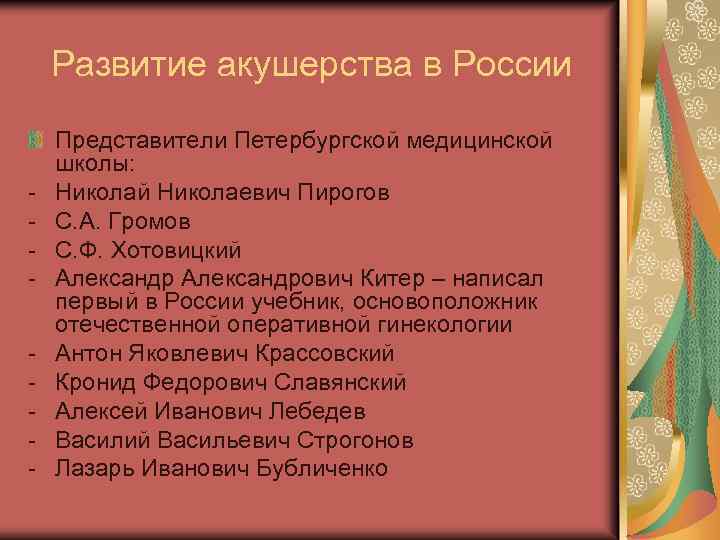 Развитие акушерства в России

Представители Петербургской медицинской школы:
- Николай Николаевич Пирогов
- С.А. Громов
- С.Ф. Хотовицкий
- Александр Александрович Китер – написал первый в России учебник, основоположник отечественной оперативной гинекологии
- Антон Яковлевич Крассовский
- Кронид Федорович Славянский
- Алексей Иванович Лебедев
- Василий Васильевич Строгонов
- Лазарь Иванович Бубличенко